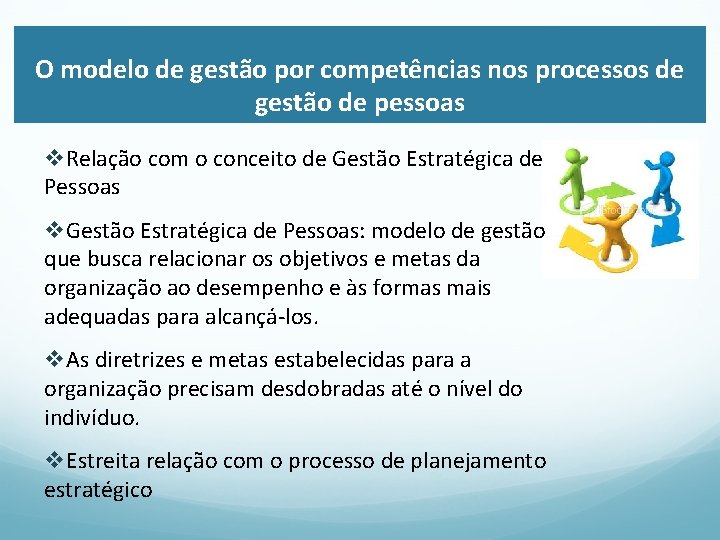 O modelo de gestão por competências nos processos de gestão de pessoas

❖Relação com o conceito de Gestão Estratégica de Pessoas

❖Gestão Estratégica de Pessoas: modelo de gestão que busca relacionar os objetivos e metas da organização ao desempenho e às formas mais adequadas para alcançá-los.

❖As diretrizes e metas estabelecidas para a organização precisam desdobradas até o nível do indivíduo.

❖Estreita relação com o processo de planejamento estratégico